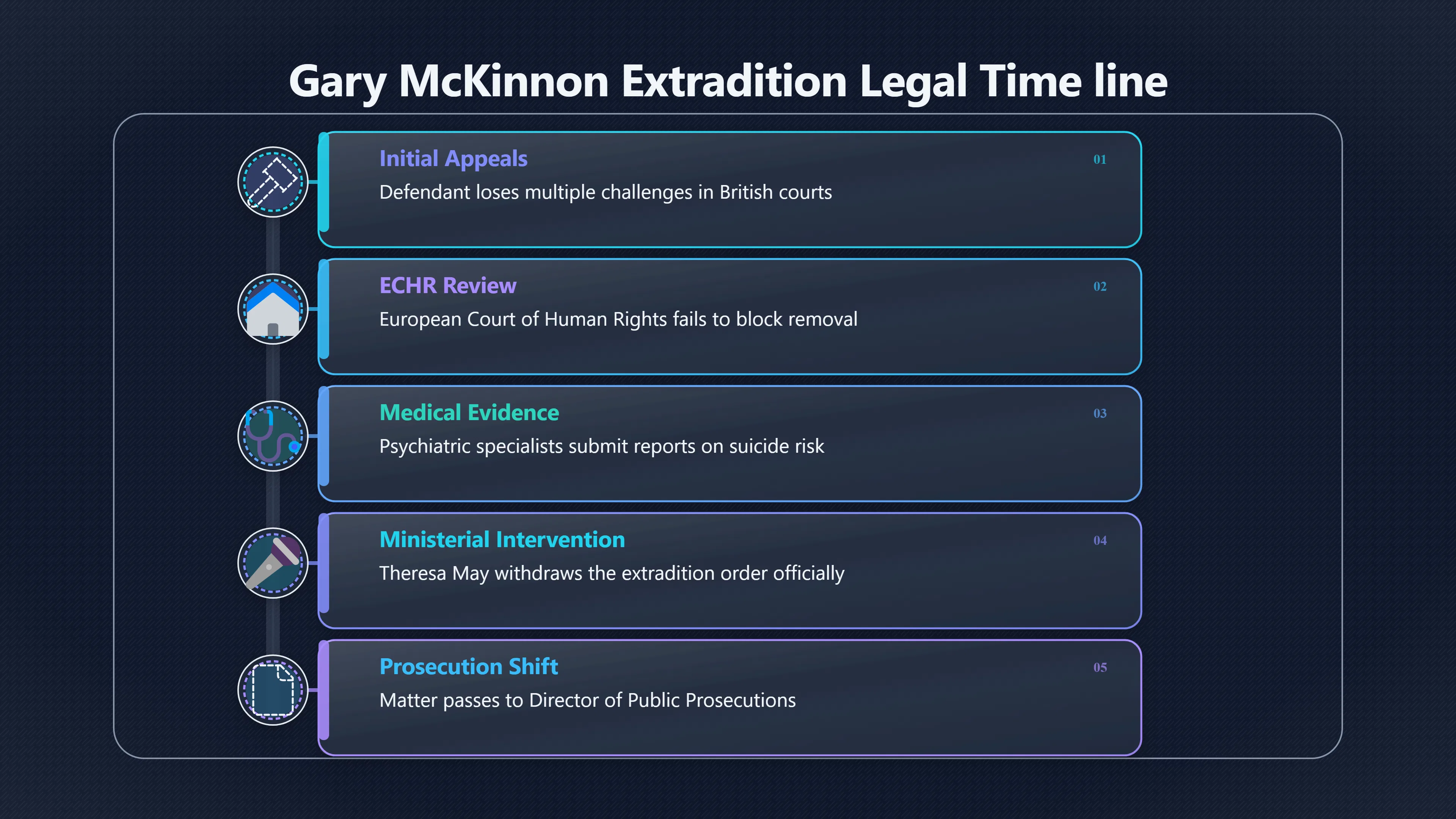 Gary McKinnon Extradition Legal Time line

Initial Appeals
01
Defendant loses multiple challenges in British courts

ECHR Review
02
European Court of Human Rights fails to block removal

Medical Evidence
03
Psychiatric specialists submit reports on suicide risk

Ministerial Intervention
04
Theresa May withdraws the extradition order officially

Prosecution Shift
05
Matter passes to Director of Public Prosecutions